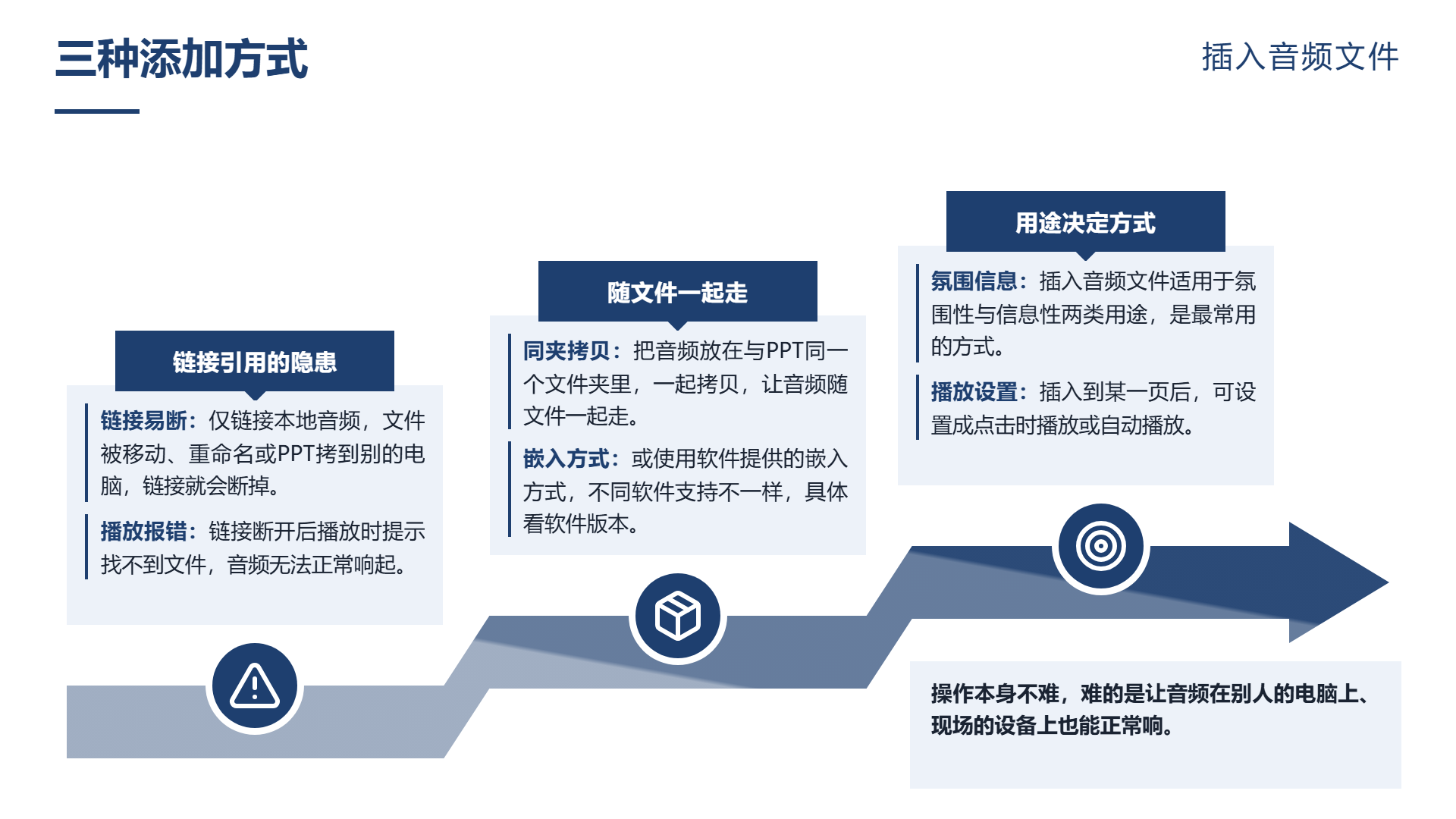 三种添加方式

插入音频文件

链接引用的隐患

链接易断：仅链接本地音频，文件被移动、重命名或PPT拷到别的电脑，链接就会断掉。

播放报错：链接断开后播放时提示找不到文件，音频无法正常响起。

随文件一起走

同夹拷贝：把音频放在与PPT同一个文件夹里，一起拷贝，让音频随文件一起走。

嵌入方式：或使用软件提供的嵌入方式，不同软件支持不一样，具体看软件版本。

用途决定方式

氛围信息：插入音频文件适用于氛围性与信息性两类用途，是最常用的方式。

播放设置：插入到某一页后，可设置成点击时播放或自动播放。

操作本身不难，难的是让音频在别人的电脑上、现场的设备上也能正常响。